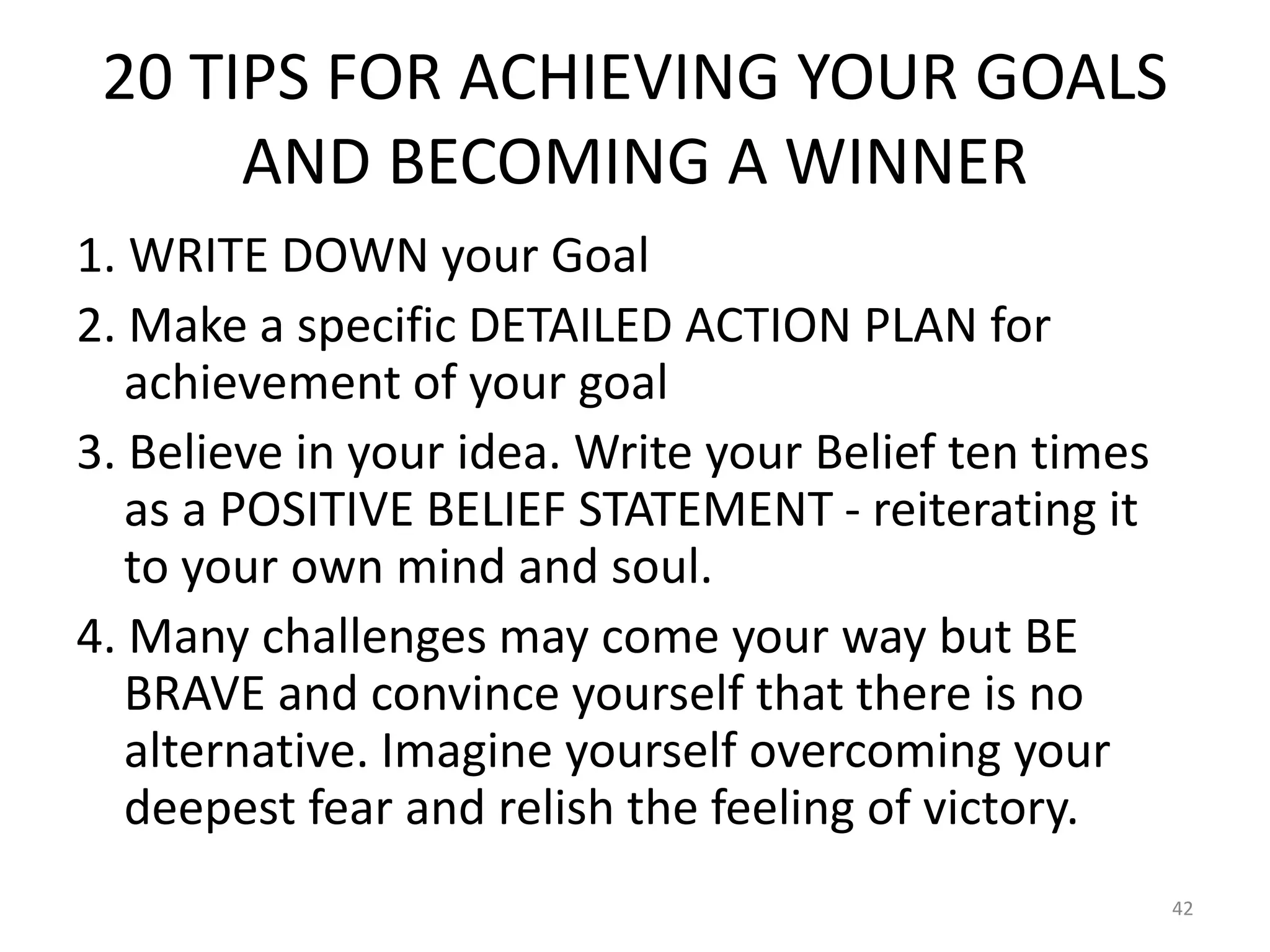 20 TIPS FOR ACHIEVING YOUR GOALS AND BECOMING A WINNER

1. WRITE DOWN your Goal

2. Make a specific DETAILED ACTION PLAN for achievement of your goal

3. Believe in your idea. Write your Belief ten times as a POSITIVE BELIEF STATEMENT - reiterating it to your own mind and soul.

4. Many challenges may come your way but BE BRAVE and convince yourself that there is no alternative. Imagine yourself overcoming your deepest fear and relish the feeling of victory.

42